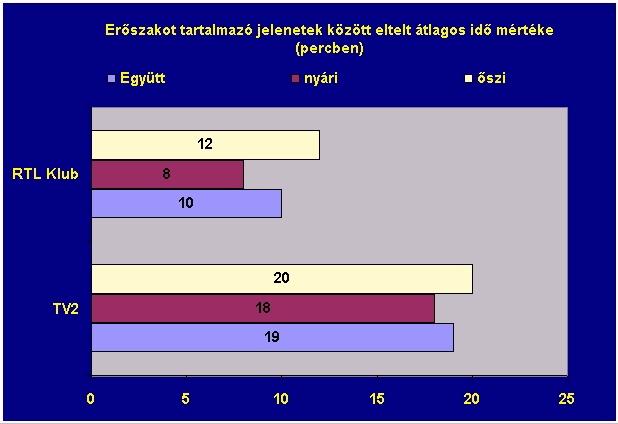 Erőszakot tartalmazó jelenetek között eltelt átlagos idő mértéke (percben)

Együtt
nyári
őszi

RTL Klub
12
8
10

TV2
20
18
19

0
5
10
15
20
25